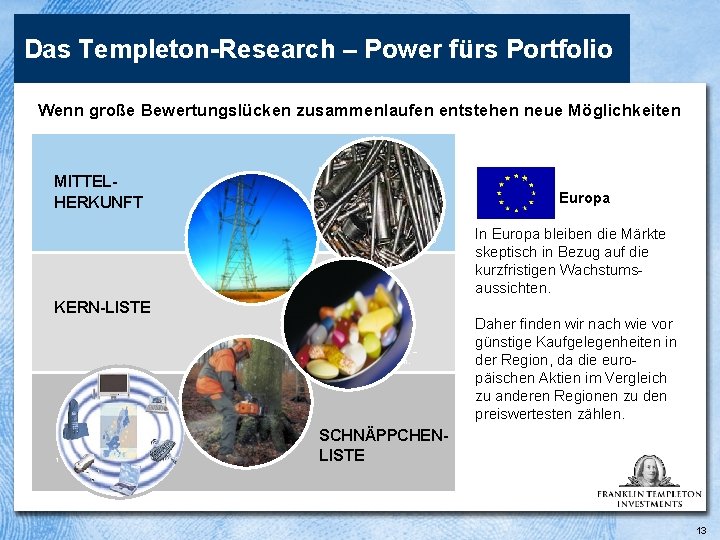 Das Templeton-Research – Power fürs Portfolio

Wenn große Bewertungslücken zusammenlaufen entstehen neue Möglichkeiten

MITTEL-HERKUNFT

KERN-LISTE

SCHNÄPPCHEN-LISTE

Europa

In Europa bleiben die Märkte skeptisch in Bezug auf die kurzfristigen Wachstumsaussichten.

Daher finden wir nach wie vor günstige Kaufgelegenheiten in der Region, da die europäischen Aktien im Vergleich zu anderen Regionen zu den preiswertesten zählen.

FRANKLIN TEMPLETON INVESTMENTS

13